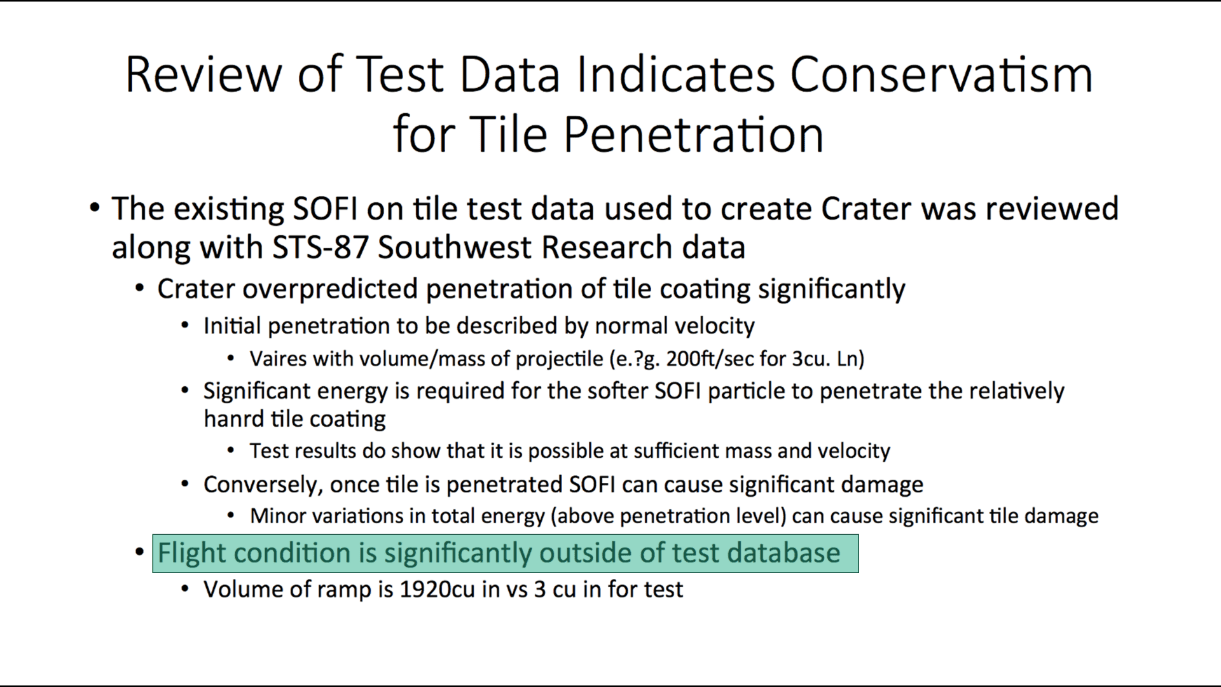 Review of Test Data Indicates Conservatism for Tile Penetration

• The existing SOFI on tile test data used to create Crater was reviewed along with STS-87 Southwest Research data
• Crater overpredicted penetration of tile coating significantly
• Initial penetration to be described by normal velocity
• Vaires with volume/mass of projectile (e.?g. 200ft/sec for 3cu. Ln)
• Significant energy is required for the softer SOFI particle to penetrate the relatively hanrd tile coating
• Test results do show that it is possible at sufficient mass and velocity
• Conversely, once tile is penetrated SOFI can cause significant damage
• Minor variations in total energy (above penetration level) can cause significant tile damage
• Flight condition is significantly outside of test database
• Volume of ramp is 1920cu in vs 3 cu in for test